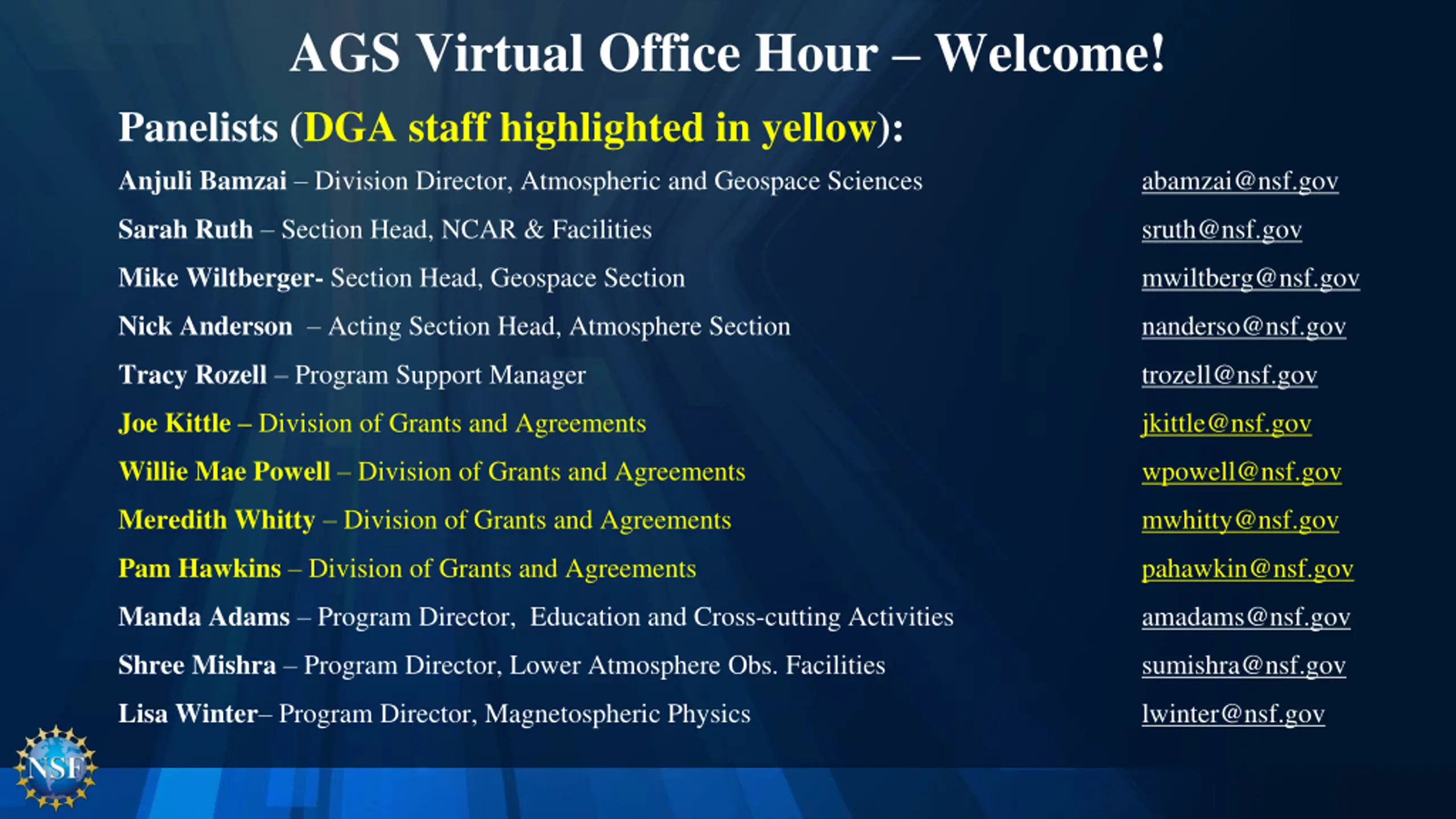 AGS Virtual Office Hour – Welcome!

Panelists (DGA staff highlighted in yellow):

Anjuli Bamzai – Division Director, Atmospheric and Geospace Sciences abamzai@nsf.gov

Sarah Ruth – Section Head, NCAR & Facilities sruth@nsf.gov

Mike Wiltberger- Section Head, Geospace Section mwiltberg@nsf.gov

Nick Anderson – Acting Section Head, Atmosphere Section nanderso@nsf.gov

Tracy Rozell – Program Support Manager trozell@nsf.gov

Joe Kittle – Division of Grants and Agreements jkittle@nsf.gov

Willie Mae Powell – Division of Grants and Agreements wpowell@nsf.gov

Meredith Whitty – Division of Grants and Agreements mwhitty@nsf.gov

Pam Hawkins – Division of Grants and Agreements pahawkin@nsf.gov

Manda Adams – Program Director, Education and Cross-cutting Activities amadams@nsf.gov

Shree Mishra – Program Director, Lower Atmosphere Obs. Facilities sumishra@nsf.gov

Lisa Winter– Program Director, Magnetospheric Physics lwinter@nsf.gov

NSF